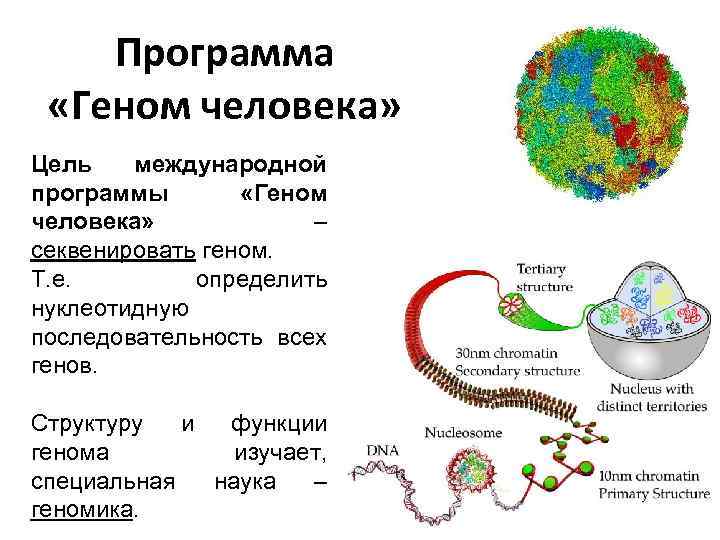 Программа «Геном человека»

Цель международной программы «Геном человека» – секвенировать геном. Т.е. определить нуклеотидную последовательность всех генов.

Структуру и функции генома изучает, специальная наука – геномика.

Tertiary structure

30nm chromatin Secondary structure

Nucleus with distinct territories

Nucleosome

DNA

10nm chromatin Primary Structure